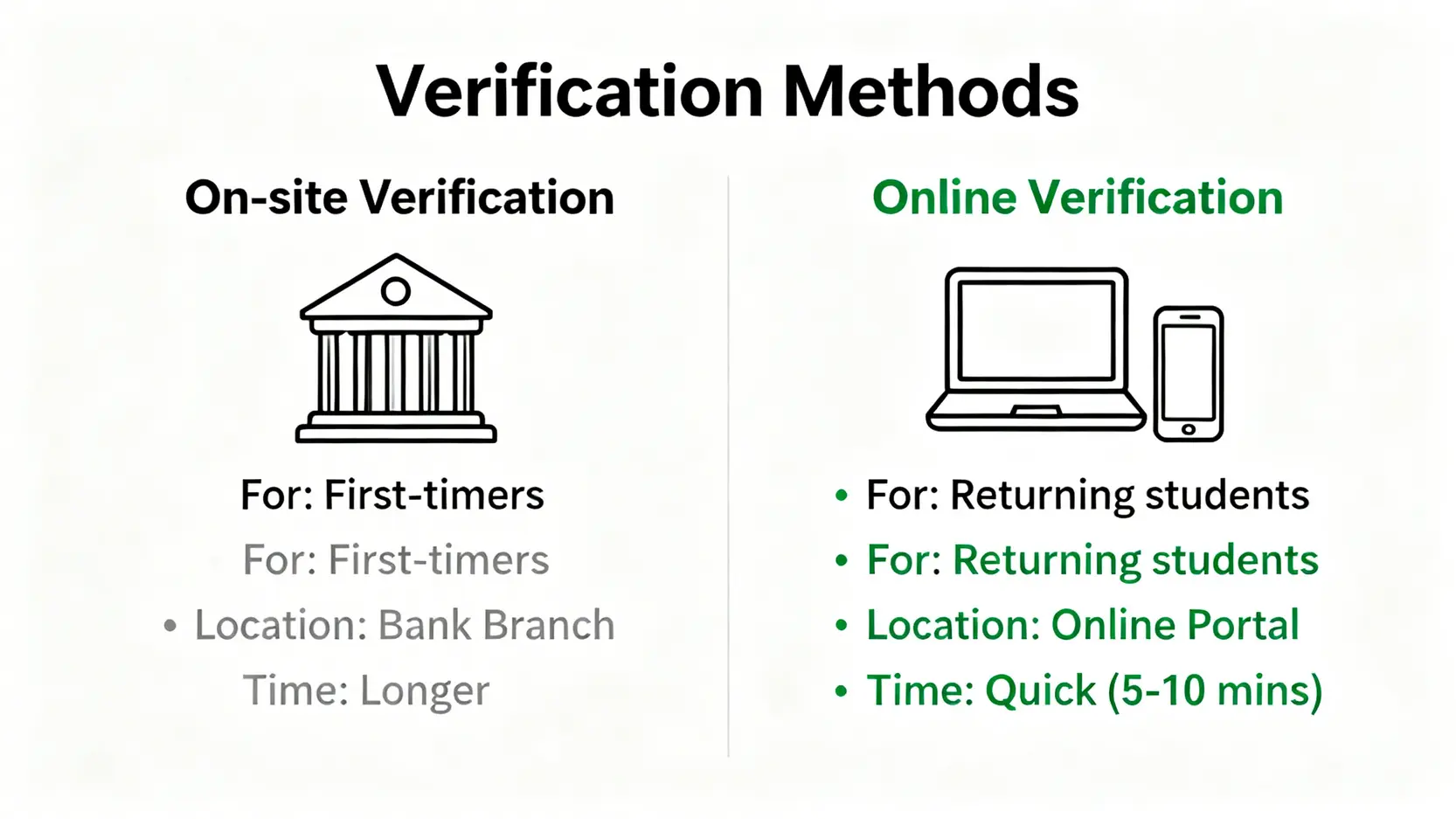 Verification Methods

On-site Verification

For: First-timers

For: First-timers

• Location: Bank Branch

Time: Longer

Online Verification

• For: Returning students

• For: Returning students

• Location: Online Portal

• Time: Quick (5-10 mins)